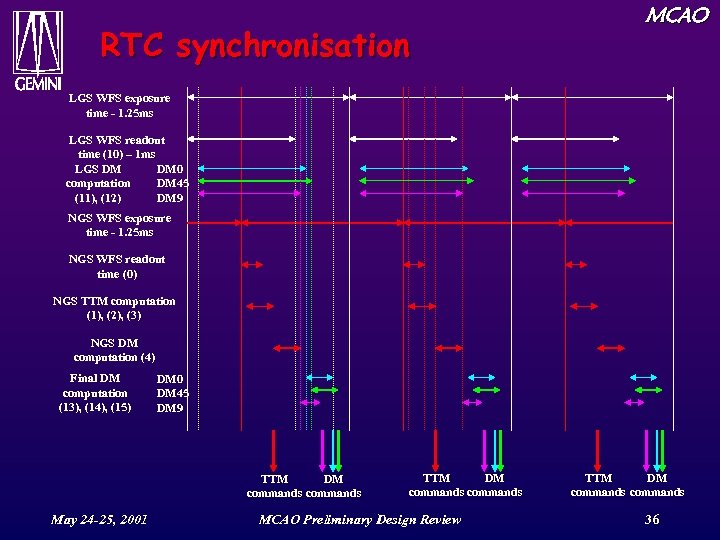 GEMINI

MCAO

RTC synchronisation

LGS WFS exposure time - 1.25ms

LGS WFS readout time (10) – 1ms

LGS DM computation (11), (12)

DM0
DM45
DM9

NGS WFS exposure time - 1.25ms

NGS WFS readout time (0)

NGS TTM computation (1), (2), (3)

NGS DM computation (4)

Final DM computation (13), (14), (15)

DM0
DM45
DM9

TTM commands

DM commands

TTM commands

DM commands

TTM commands

DM commands

May 24-25, 2001

MCAO Preliminary Design Review

36